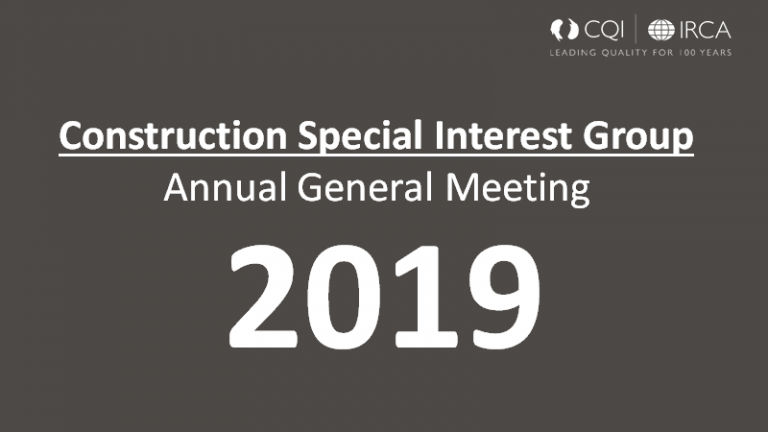 CQI | IRCA
LEADING QUALITY FOR 100 YEARS

Construction Special Interest Group
Annual General Meeting

2019